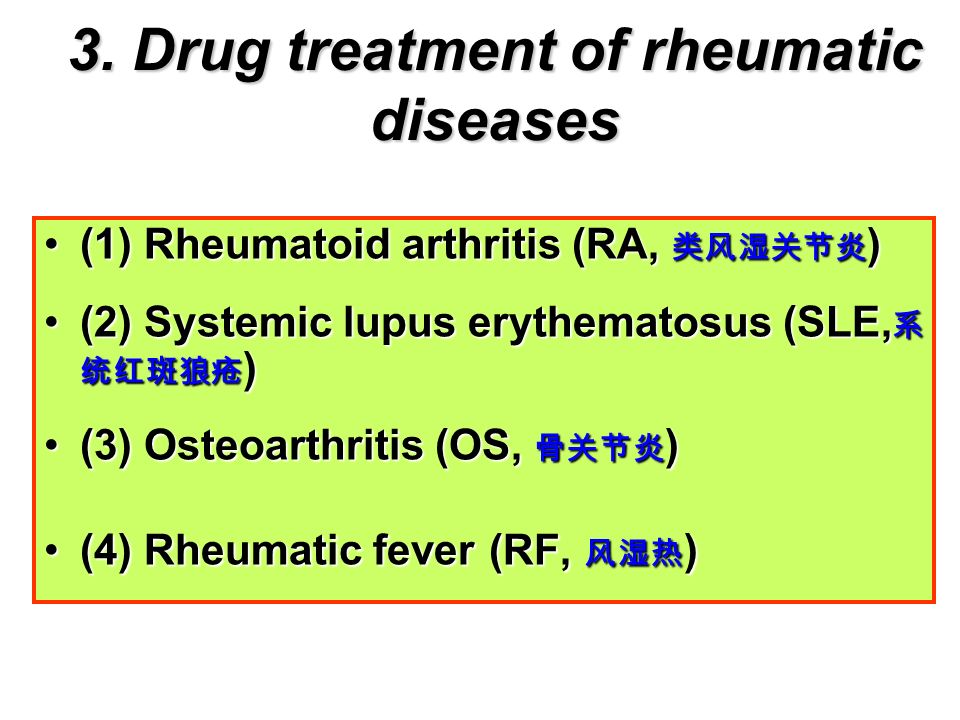 3. Drug treatment of rheumatic diseases

• (1) Rheumatoid arthritis (RA, 类风湿关节炎)

• (2) Systemic lupus erythematosus (SLE,系统红斑狼疮)

• (3) Osteoarthritis (OS, 骨关节炎)

• (4) Rheumatic fever (RF, 风湿热)